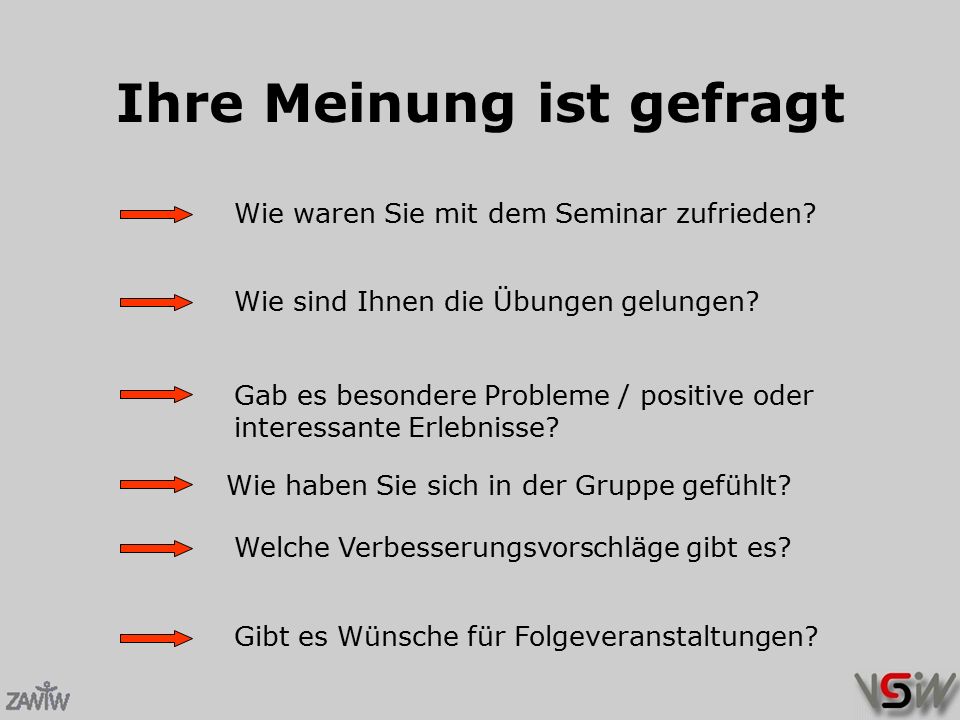 Ihre Meinung ist gefragt

Wie waren Sie mit dem Seminar zufrieden?

Wie sind Ihnen die Übungen gelungen?

Gab es besondere Probleme / positive oder interessante Erlebnisse?

Wie haben Sie sich in der Gruppe gefühlt?

Welche Verbesserungsvorschläge gibt es?

Gibt es Wünsche für Folgeveranstaltungen?

ZAWiW

VSiW